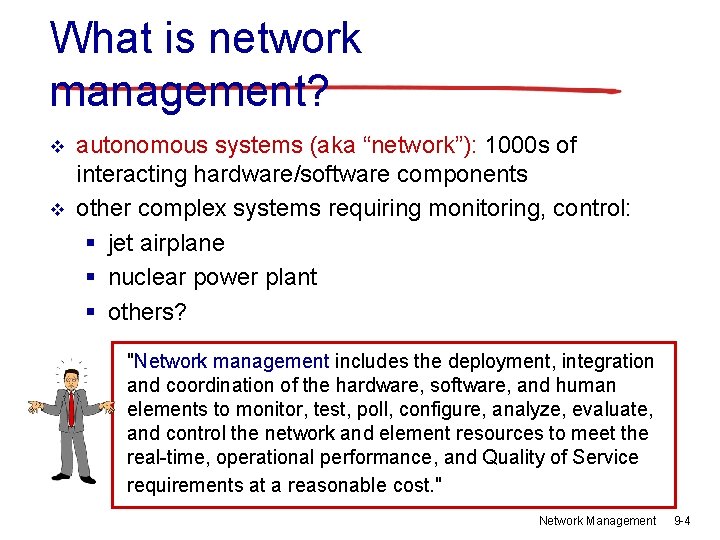 What is network management?

❖ autonomous systems (aka “network”): 1000s of interacting hardware/software components
❖ other complex systems requiring monitoring, control:
▪ jet airplane
▪ nuclear power plant
▪ others?

"Network management includes the deployment, integration and coordination of the hardware, software, and human elements to monitor, test, poll, configure, analyze, evaluate, and control the network and element resources to meet the real-time, operational performance, and Quality of Service requirements at a reasonable cost."

Network Management 9-4